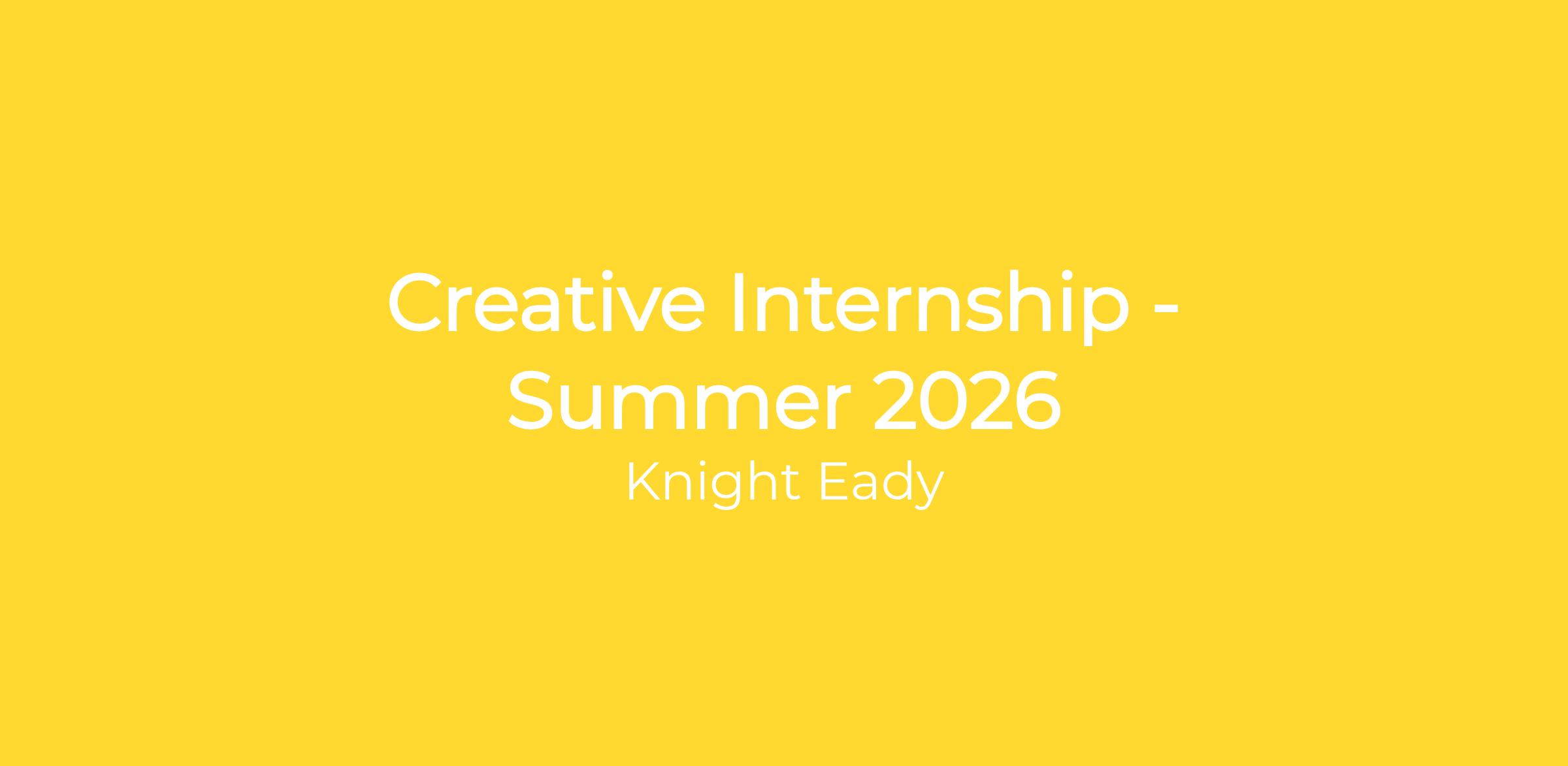 Creative Internship - Summer 2026

Knight Eady